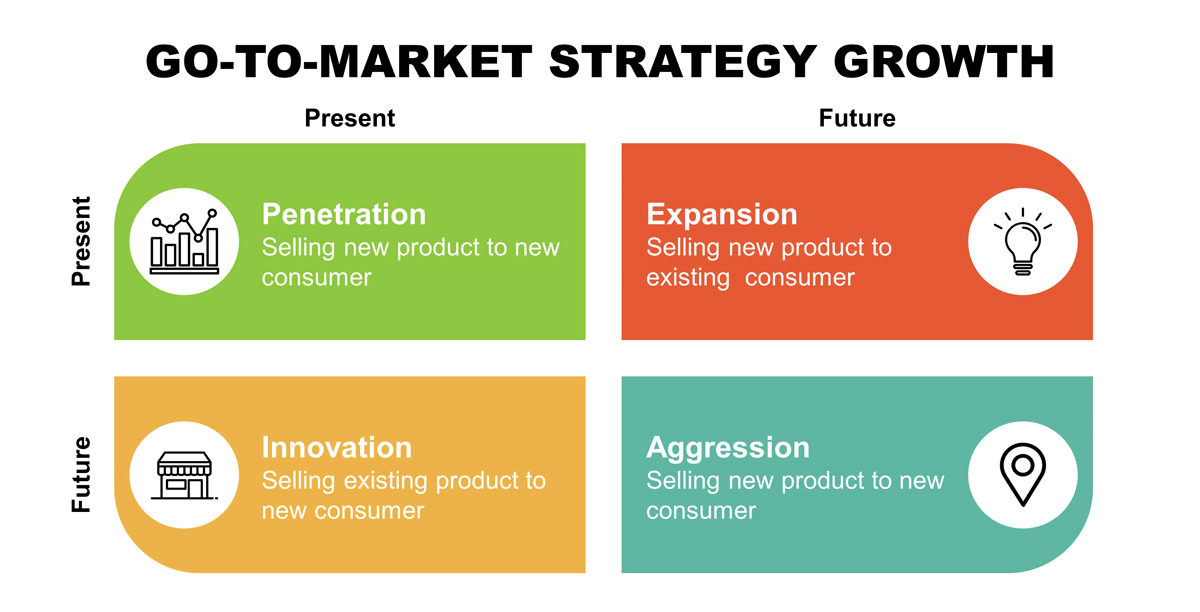 GO-TO-MARKET STRATEGY GROWTH

Present

Future

Present

Penetration
Selling new product to new consumer

Expansion
Selling new product to existing  consumer

Future

Innovation
Selling existing product to new consumer

Aggression
Selling new product to new consumer